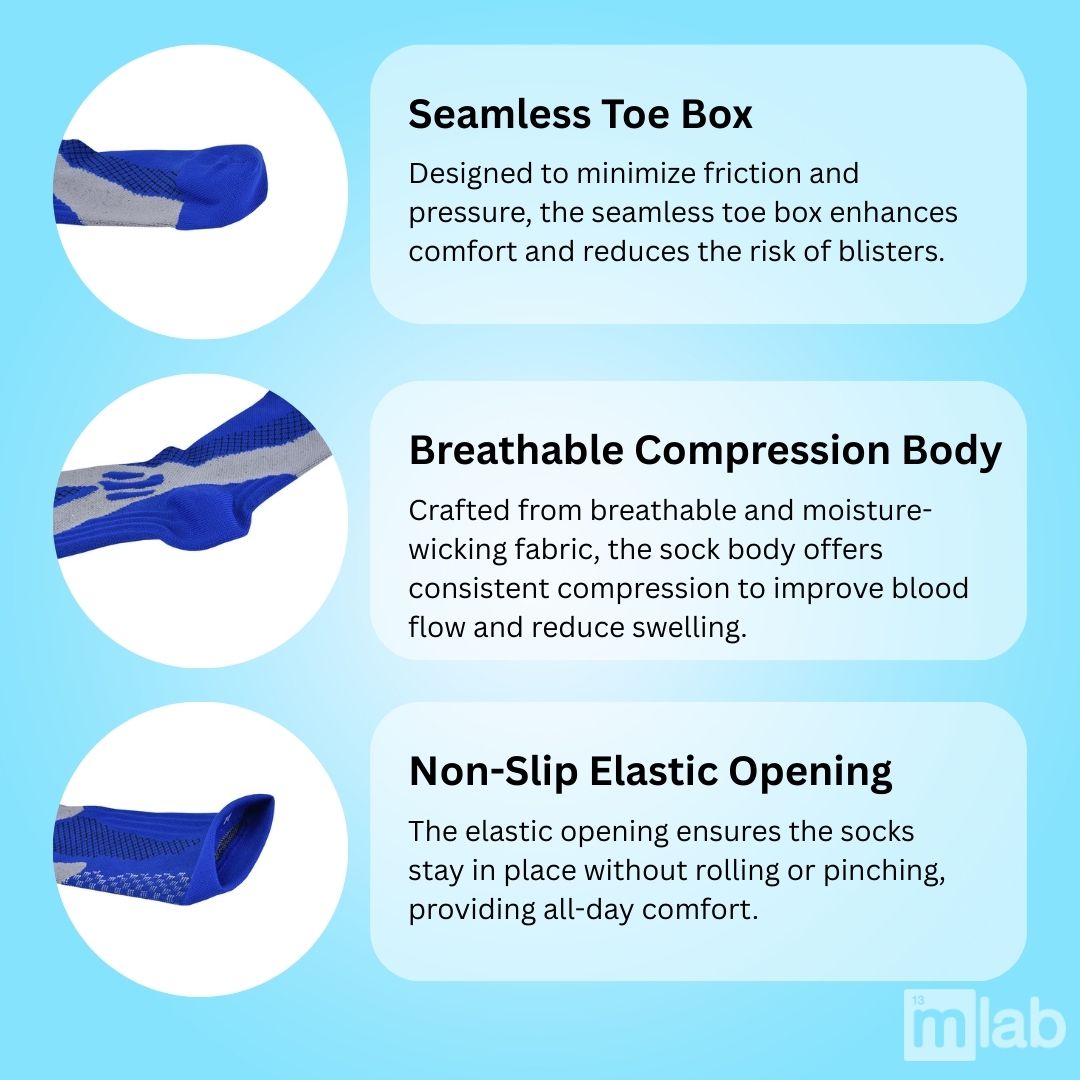 Seamless Toe Box

Designed to minimize friction and pressure, the seamless toe box enhances comfort and reduces the risk of blisters.

Breathable Compression Body

Crafted from breathable and moisture-wicking fabric, the sock body offers consistent compression to improve blood flow and reduce swelling.

Non-Slip Elastic Opening

The elastic opening ensures the socks stay in place without rolling or pinching, providing all-day comfort.

13 mlab